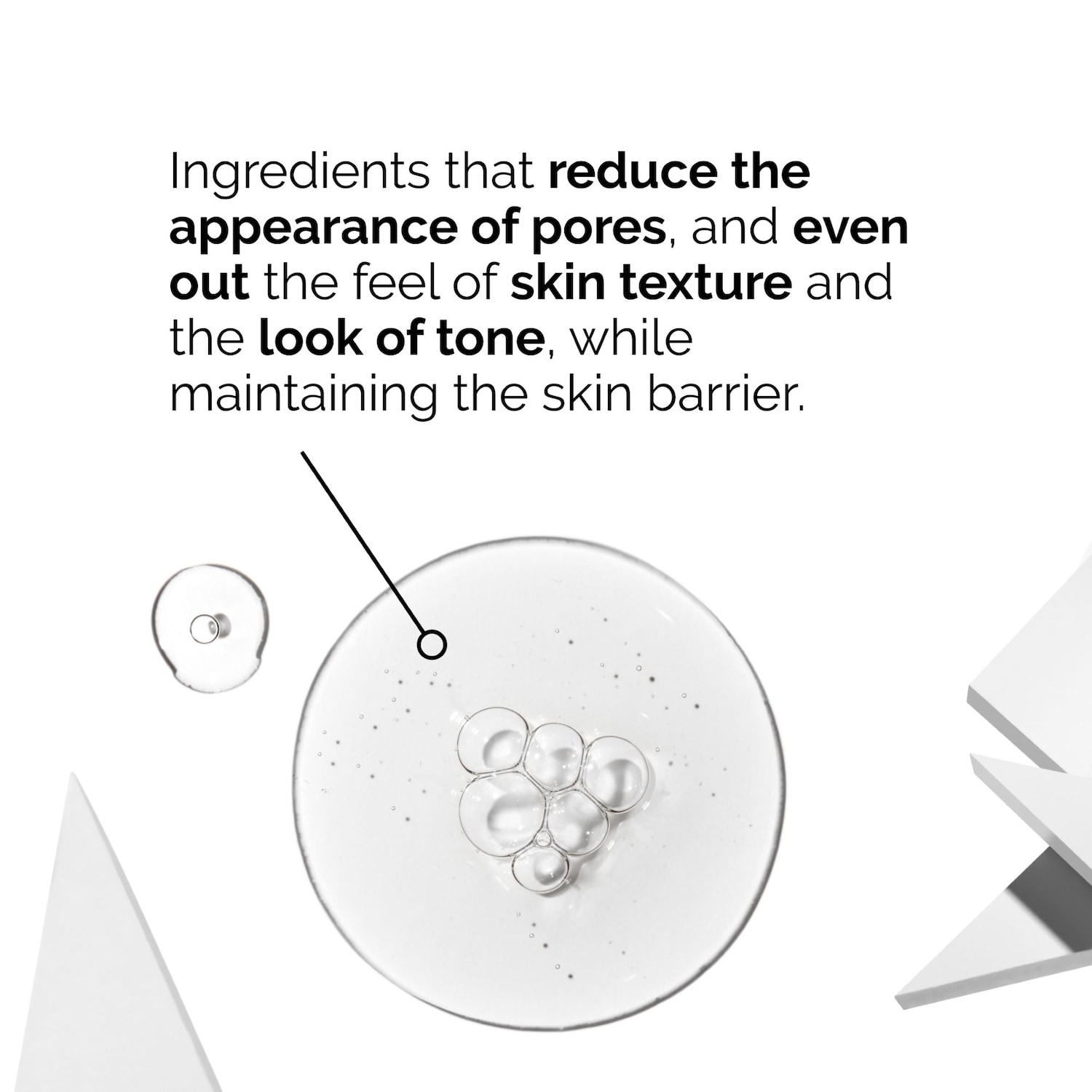 Ingredients that reduce the appearance of pores, and even out the feel of skin texture and the look of tone, while maintaining the skin barrier.